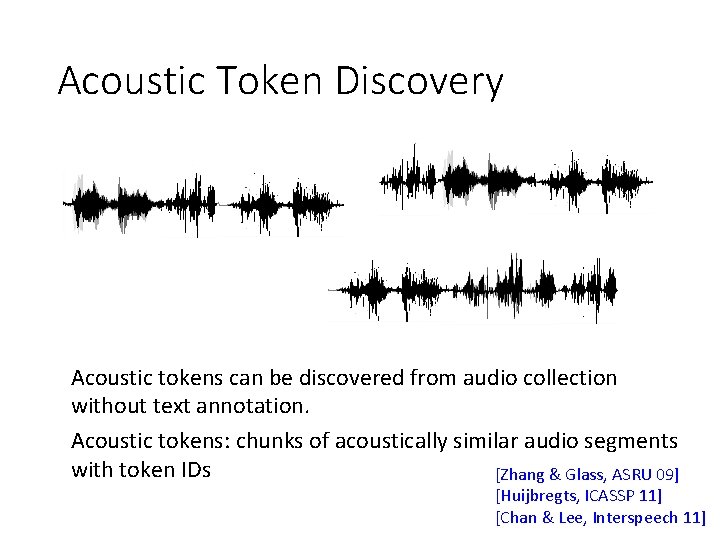 Acoustic Token Discovery

Acoustic tokens can be discovered from audio collection without text annotation.

Acoustic tokens: chunks of acoustically similar audio segments with token IDs

[Zhang & Glass, ASRU 09]
[Huijbregts, ICASSP 11]
[Chan & Lee, Interspeech 11]